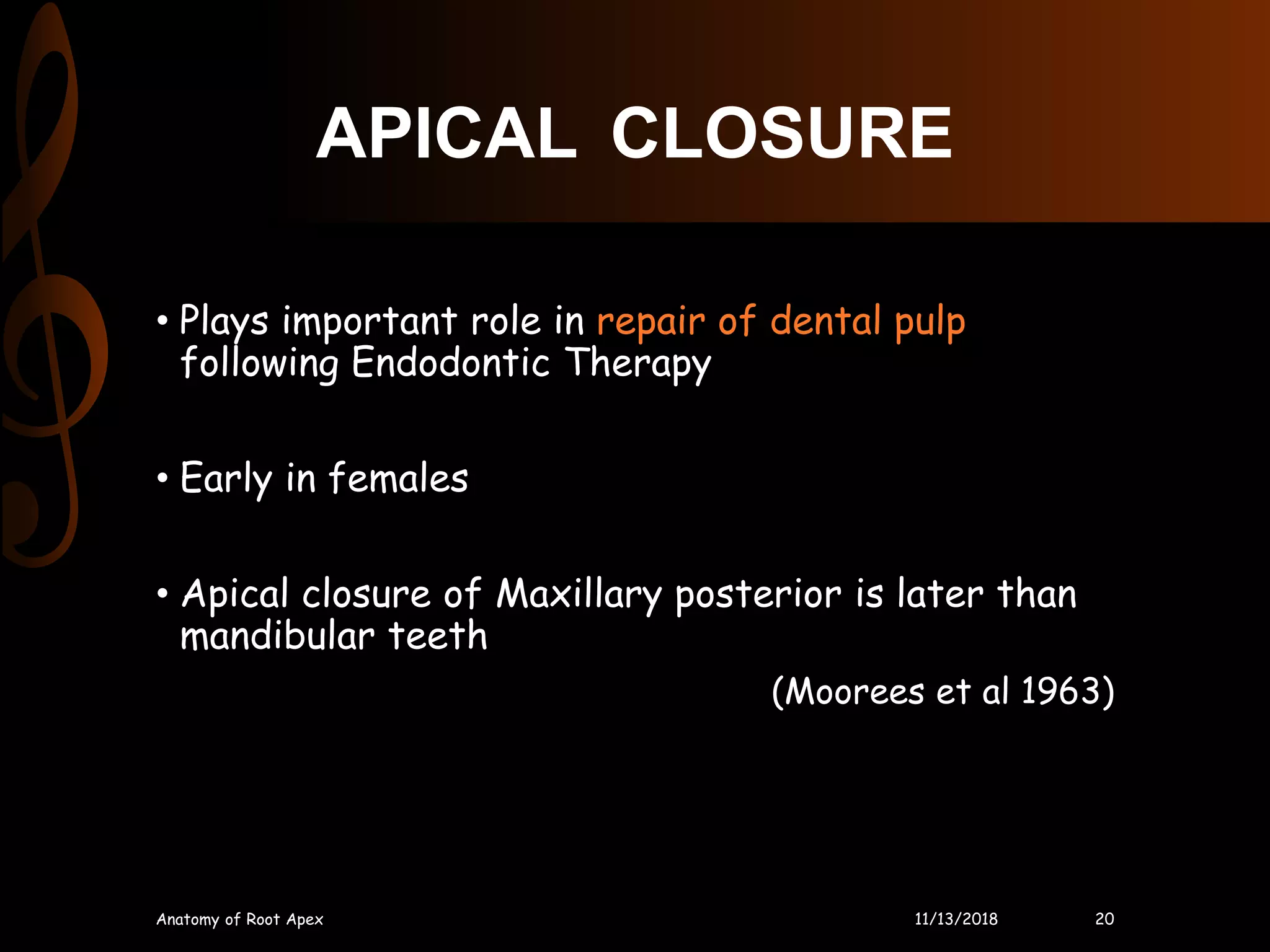 APICAL CLOSURE

• Plays important role in repair of dental pulp following Endodontic Therapy

• Early in females

• Apical closure of Maxillary posterior is later than mandibular teeth

(Moorees et al 1963)

Anatomy of Root Apex

11/13/2018

20